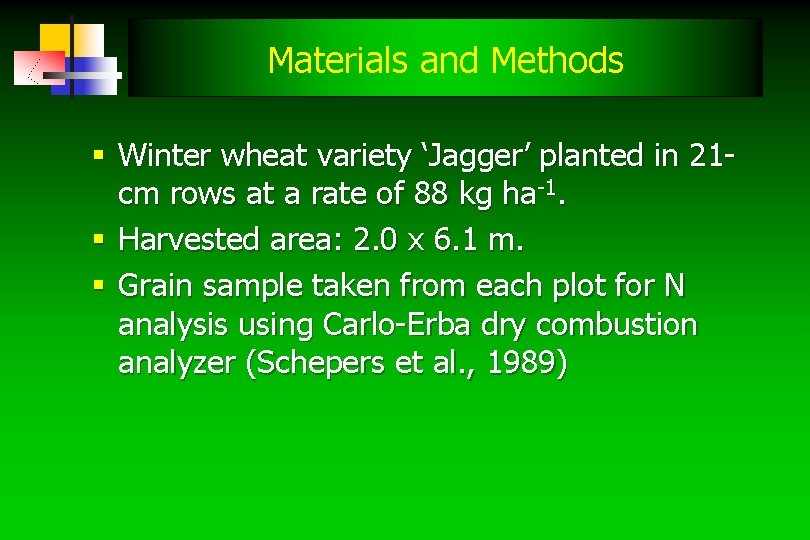 Materials and Methods

▪ Winter wheat variety ‘Jagger’ planted in 21-cm rows at a rate of 88 kg ha$^{-1}$.
▪ Harvested area: 2.0 x 6.1 m.
▪ Grain sample taken from each plot for N analysis using Carlo-Erba dry combustion analyzer (Schepers et al., 1989)